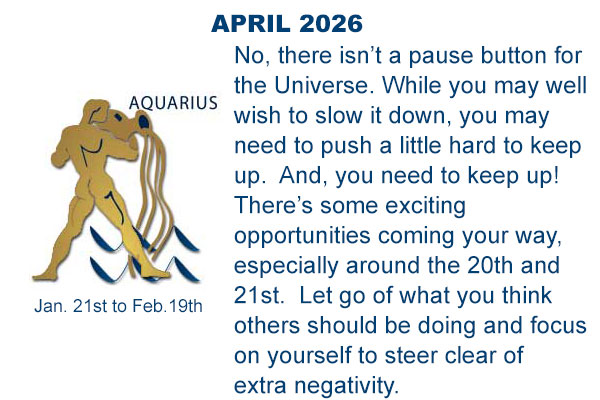 APRIL 2026

AQUARIUS

Jan. 21st to Feb.19th

No, there isn't a pause button for the Universe. While you may well wish to slow it down, you may need to push a little hard to keep up. And, you need to keep up! There's some exciting opportunities coming your way, especially around the 20th and 21st. Let go of what you think others should be doing and focus on yourself to steer clear of extra negativity.